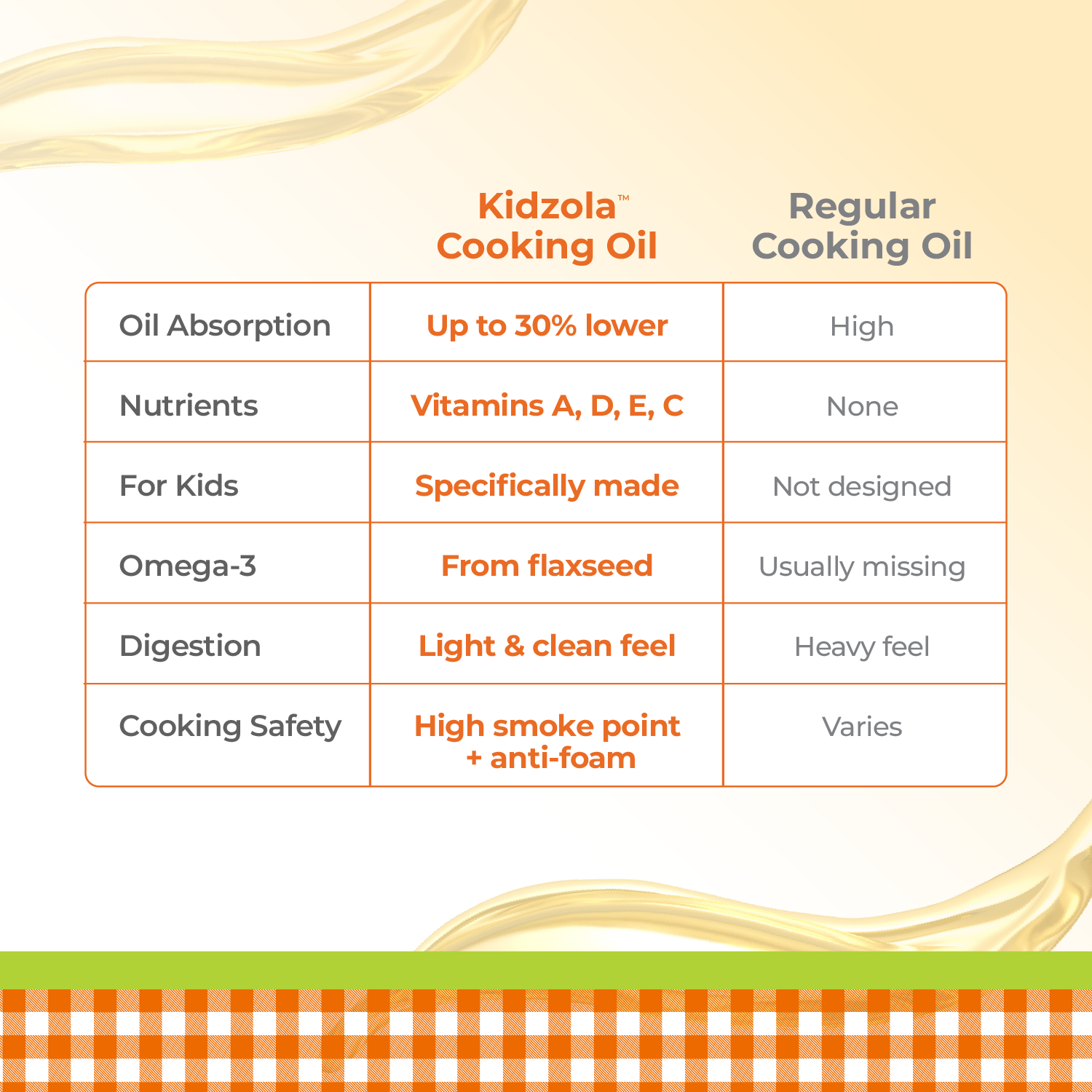 |  | Kidzola™ Cooking Oil | Regular Cooking Oil |
|---|---|---|
| Oil Absorption | Up to 30% lower | High |
| Nutrients | Vitamins A, D, E, C | None |
| For Kids | Specifically made | Not designed |
| Omega-3 | From flaxseed | Usually missing |
| Digestion | Light & clean feel | Heavy feel |
| Cooking Safety | High smoke point + anti-foam | Varies |